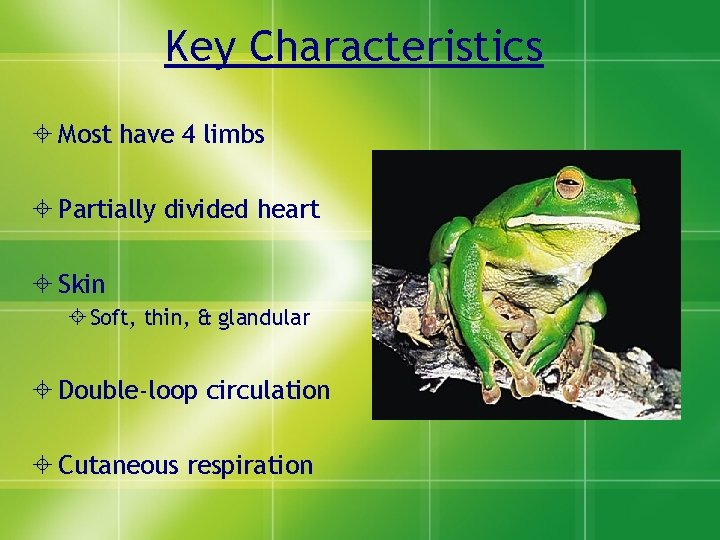 Key Characteristics

Most have 4 limbs

Partially divided heart

Skin

Soft, thin, & glandular

Double-loop circulation

Cutaneous respiration